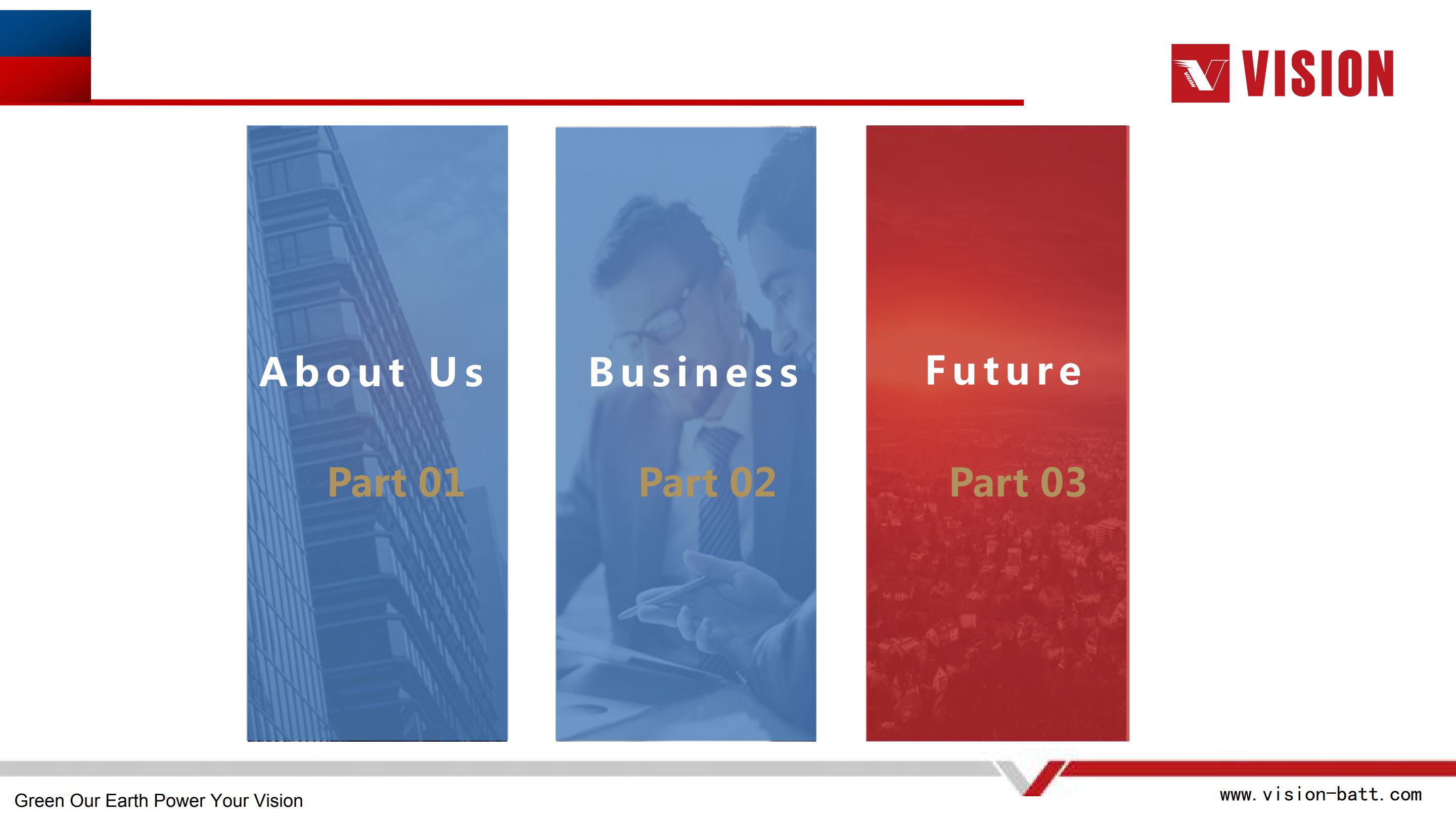 VISION

About Us

Part 01

Business

Part 02

Future

Part 03

Green Our Earth Power Your Vision

www.vision-batt.com